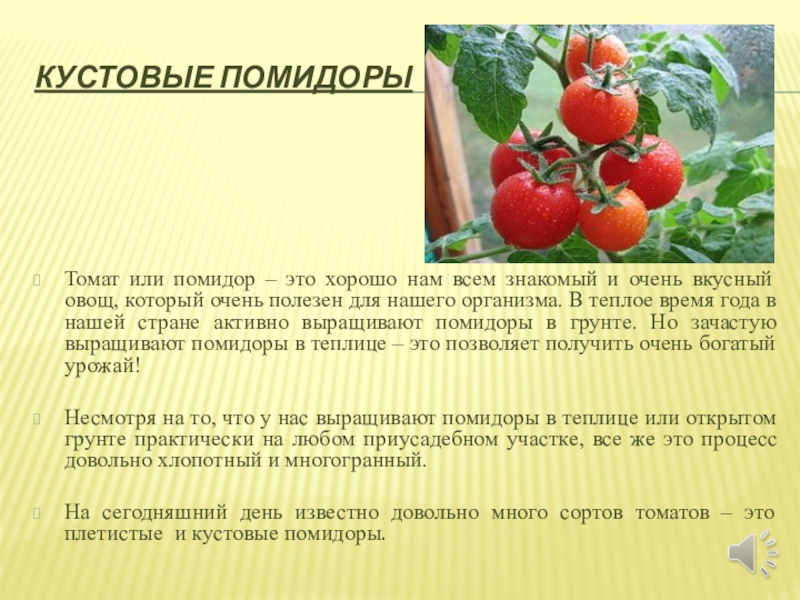 КУСТОВЫЕ ПОМИДОРЫ

Томат или помидор – это хорошо нам всем знакомый и очень вкусный овощ, который очень полезен для нашего организма. В теплое время года в нашей стране активно выращивают помидоры в грунте. Но зачастую выращивают помидоры в теплице – это позволяет получить очень богатый урожай!

Несмотря на то, что у нас выращивают помидоры в теплице или открытом грунте практически на любом приусадебном участке, все же это процесс довольно хлопотный и многогранный.

На сегодняшний день известно довольно много сортов томатов – это плетистые и кустовые помидоры.